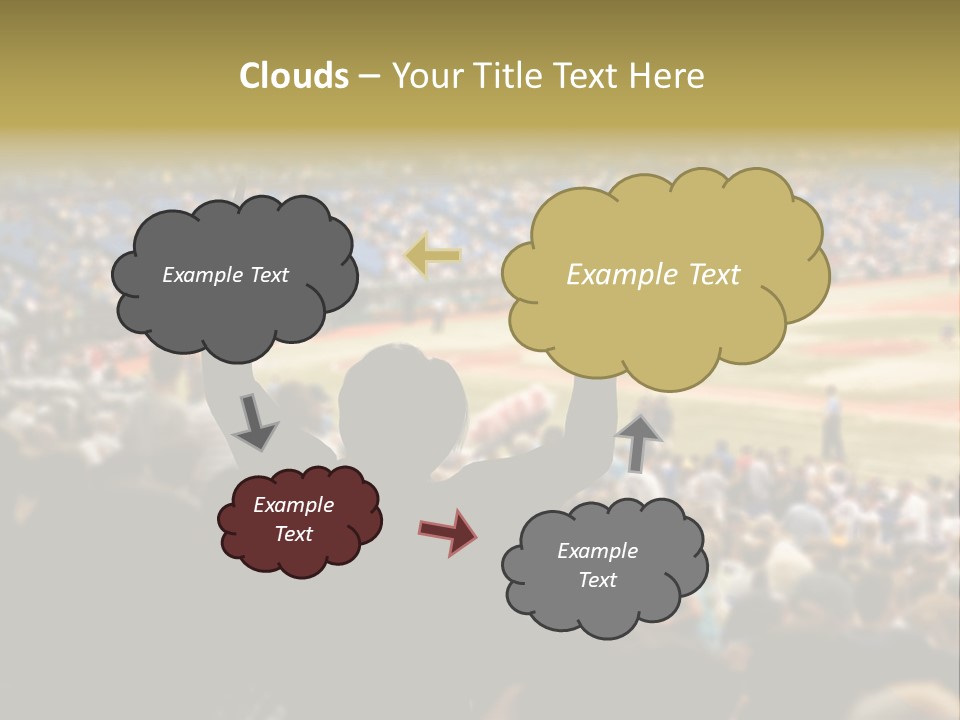 Clouds – Your Title Text Here

Example Text

Example Text

Example Text

Example Text